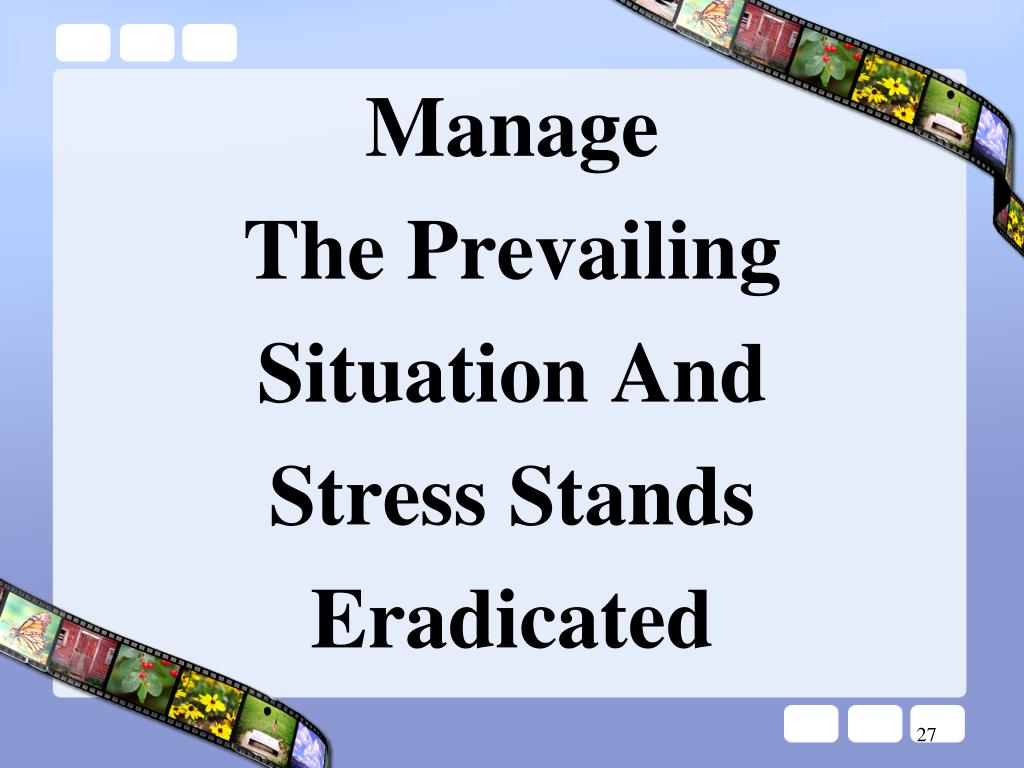 Manage
The Prevailing
Situation And
Stress Stands
Eradicated

27